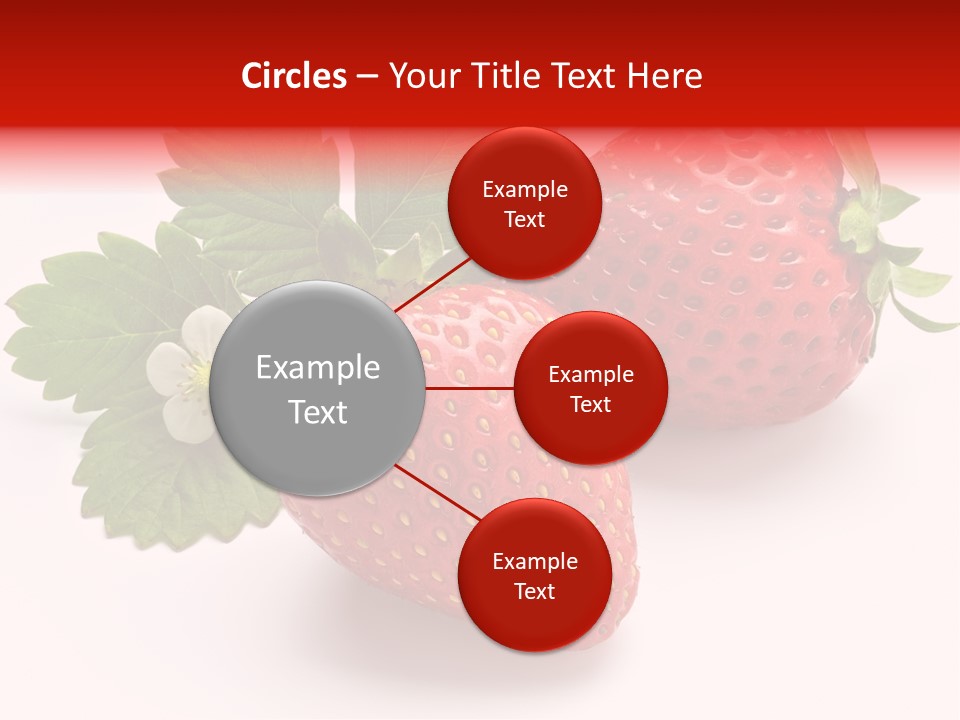 Circles – Your Title Text Here

Example Text

Example Text

Example Text

Example Text